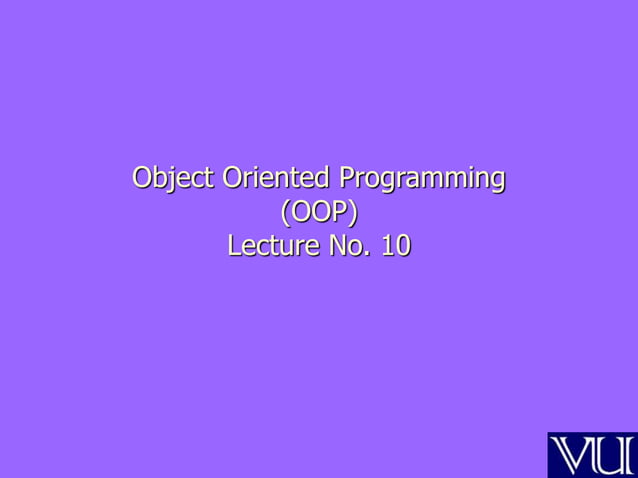 Object Oriented Programming
(OOP)
Lecture No. 10

VU